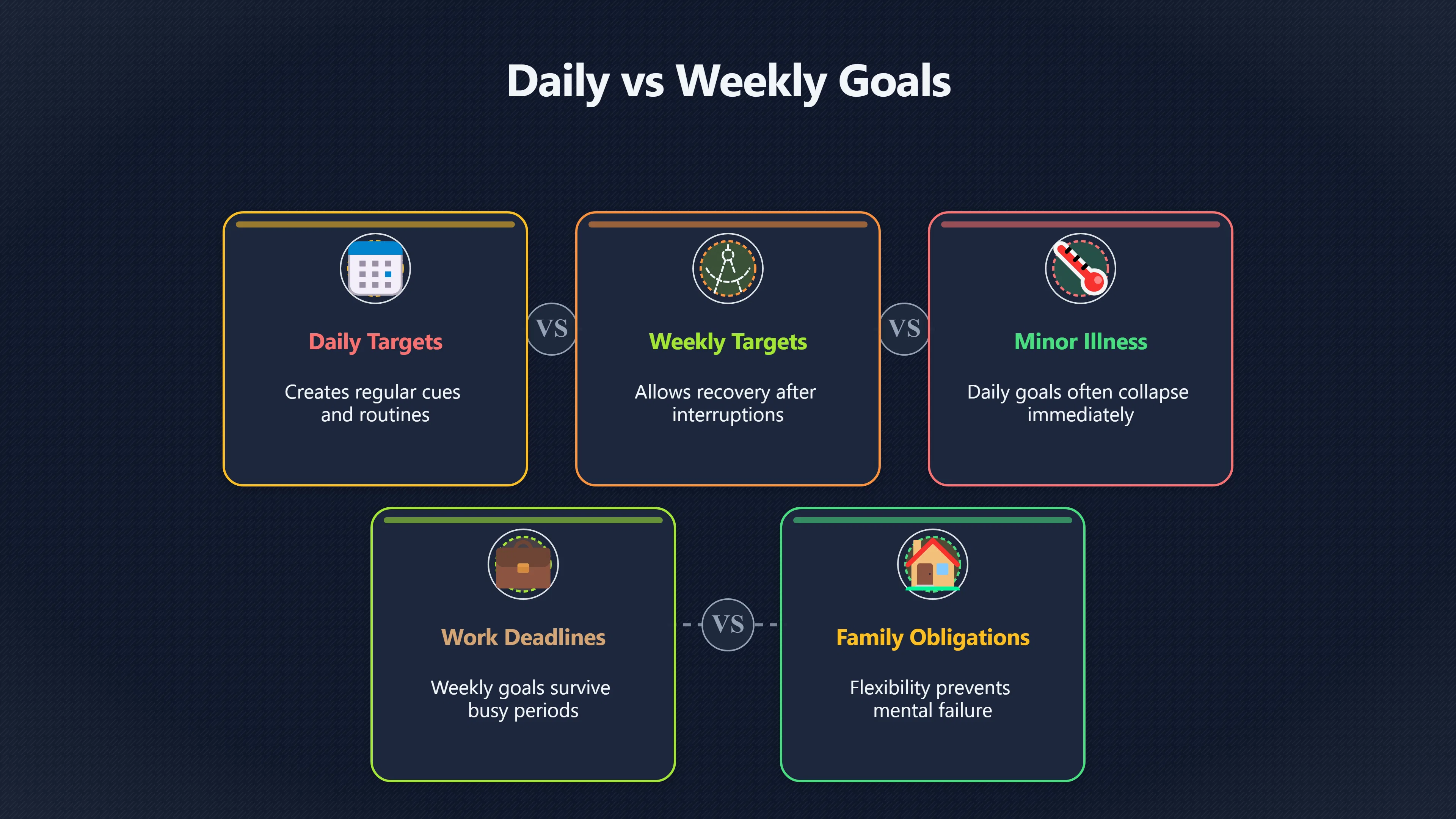 Daily vs Weekly Goals

Daily Targets

Creates regular cues and routines

VS

Weekly Targets

Allows recovery after interruptions

VS

Minor Illness

Daily goals often collapse immediately

Work Deadlines

Weekly goals survive busy periods

VS

Family Obligations

Flexibility prevents mental failure